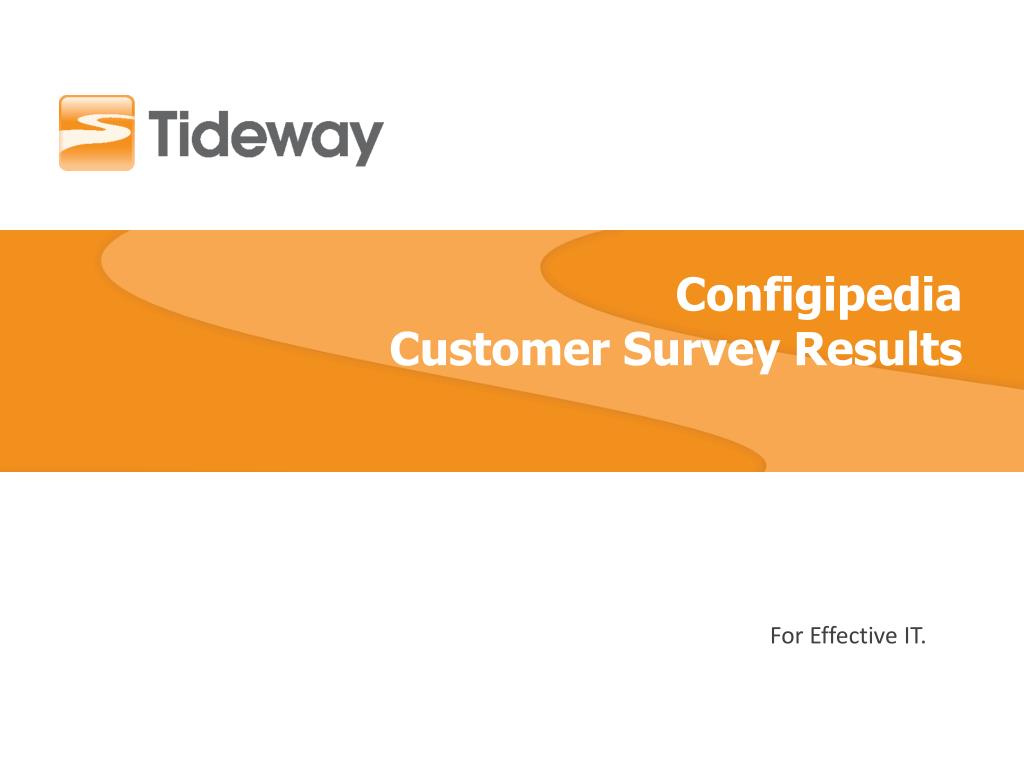 Tideway

Configipedia
Customer Survey Results

For Effective IT.